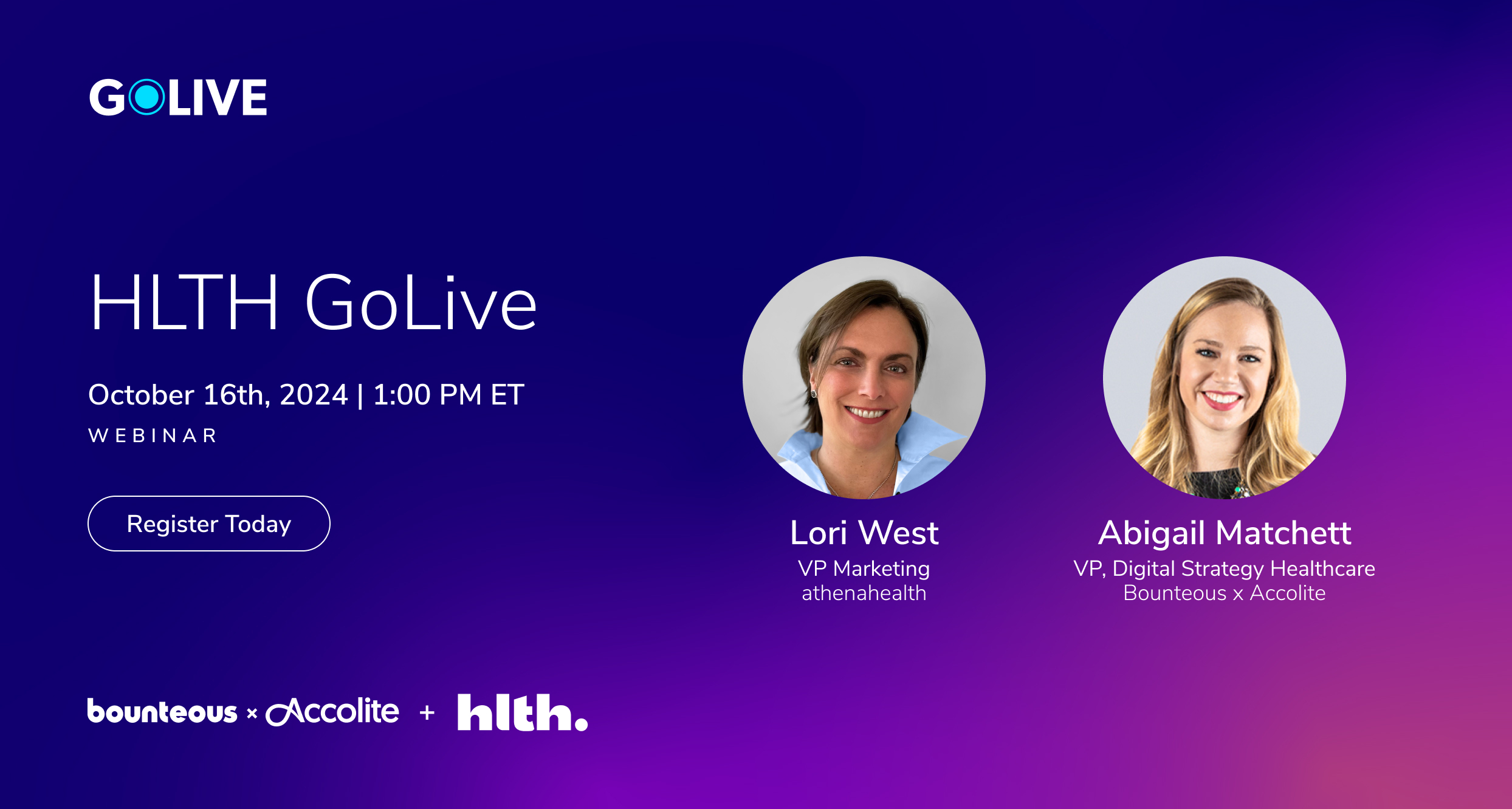 GOLIVE

HLTH GoLive

October 16th, 2024 | 1:00 PM ET

WEBINAR

Register Today

Lori West
VP Marketing
athenahealth

Abigail Matchett
VP, Digital Strategy Healthcare
Bounteous x Accolite

bounteous × Accolite + hlth.